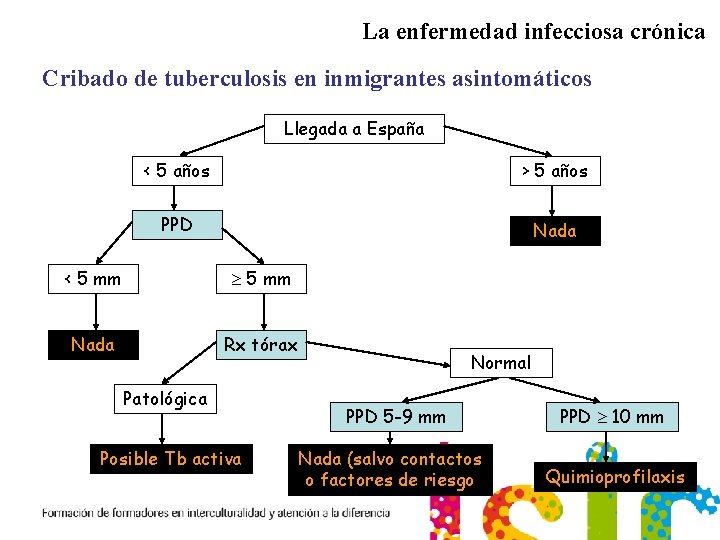 La enfermedad infecciosa crónica

Cribado de tuberculosis en inmigrantes asintomáticos

Llegada a España

< 5 años

> 5 años

PPD

Nada

< 5 mm

$\geq$ 5 mm

Nada

Rx tórax

Normal

Patológica

PPD 5-9 mm

PPD $\geq$ 10 mm

Posible Tb activa

Nada (salvo contactos o factores de riesgo

Quimioprofilaxis

Formación de formadores en interculturalidad y atención a la diferencia